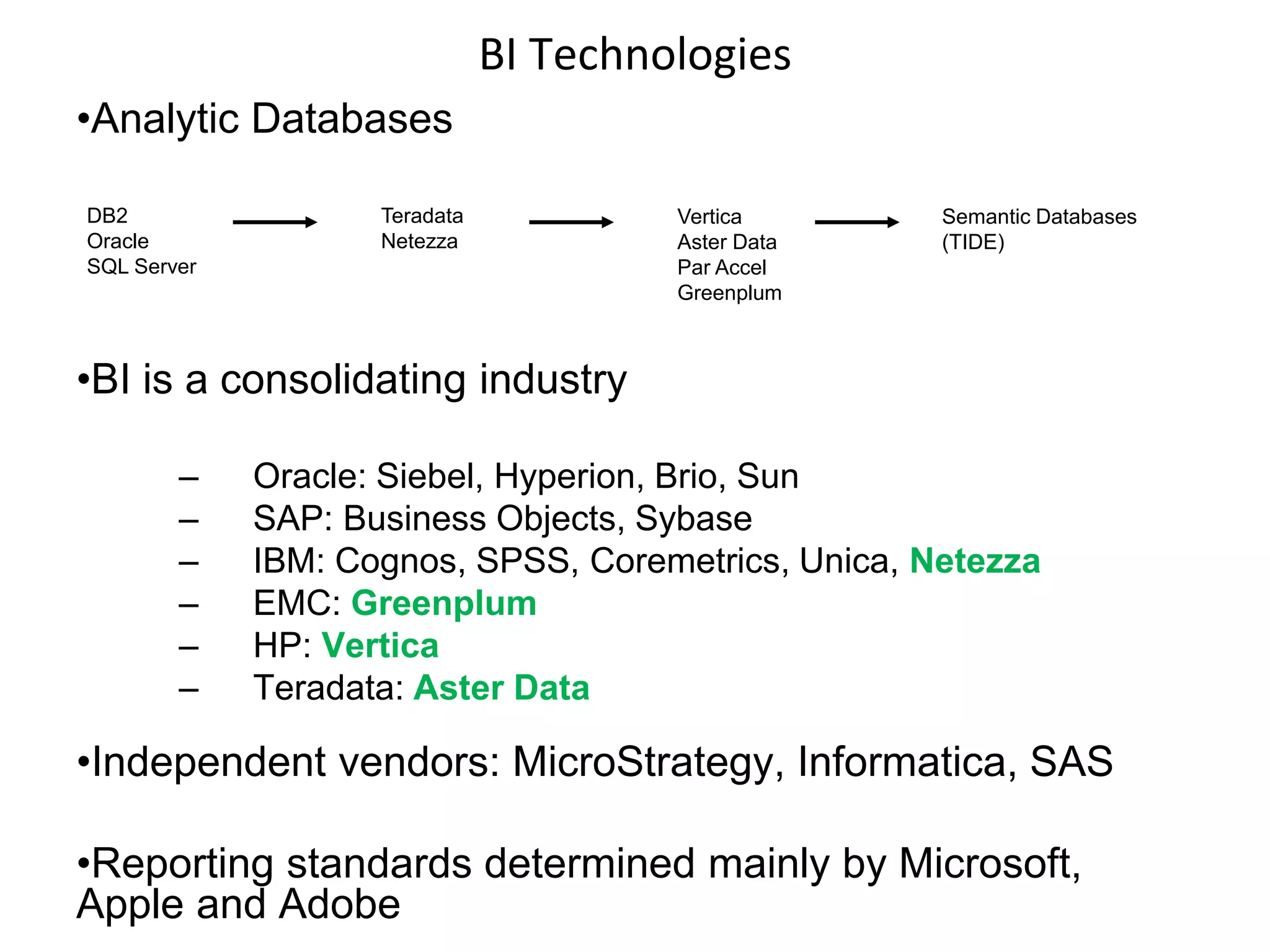 BI Technologies

•Analytic Databases

DB2
Oracle
SQL Server

Teradata
Netezza

Vertica
Aster Data
Par Accel
Greenplum

Semantic Databases
(TIDE)

•BI is a consolidating industry

– Oracle: Siebel, Hyperion, Brio, Sun
– SAP: Business Objects, Sybase
– IBM: Cognos, SPSS, Coremetrics, Unica, Netezza
– EMC: Greenplum
– HP: Vertica
– Teradata: Aster Data

•Independent vendors: MicroStrategy, Informatica, SAS

•Reporting standards determined mainly by Microsoft, Apple and Adobe